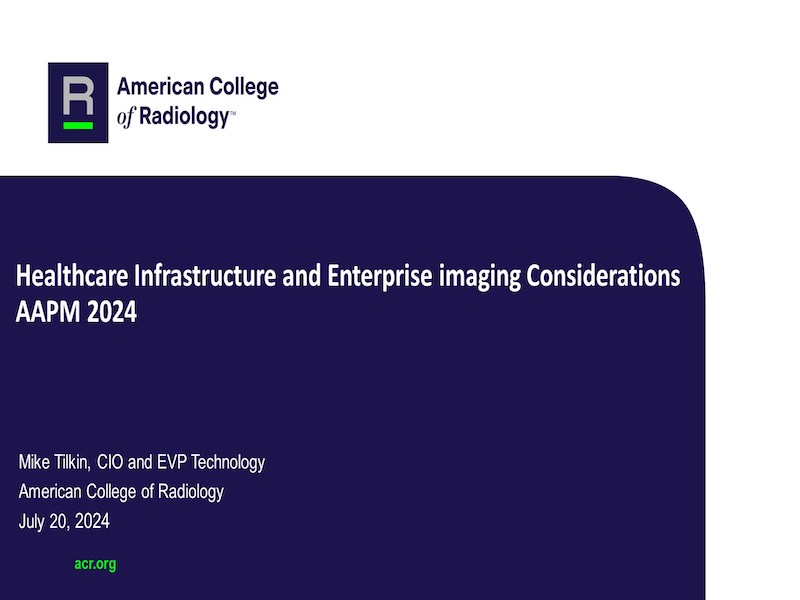 R

American College of Radiology™

Healthcare Infrastructure and Enterprise imaging Considerations
AAPM 2024

Mike Tilkin, CIO and EVP Technology
American College of Radiology
July 20, 2024

acr.org